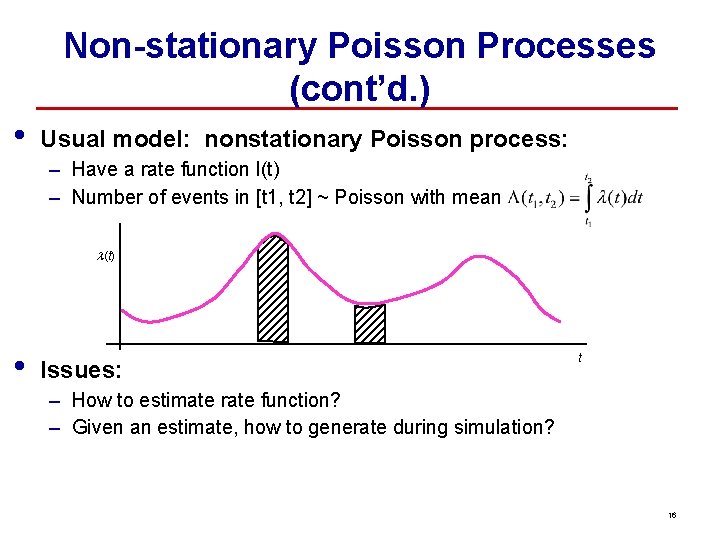 Non-stationary Poisson Processes (cont'd.)

• Usual model: nonstationary Poisson process:
– Have a rate function l(t)
– Number of events in [t1, t2] ~ Poisson with mean $\Lambda(t_1, t_2) = \int_{t_1}^{t_2} \lambda(t)dt$

$\lambda(t)$

$t$

• Issues:
– How to estimate rate function?
– Given an estimate, how to generate during simulation?

16